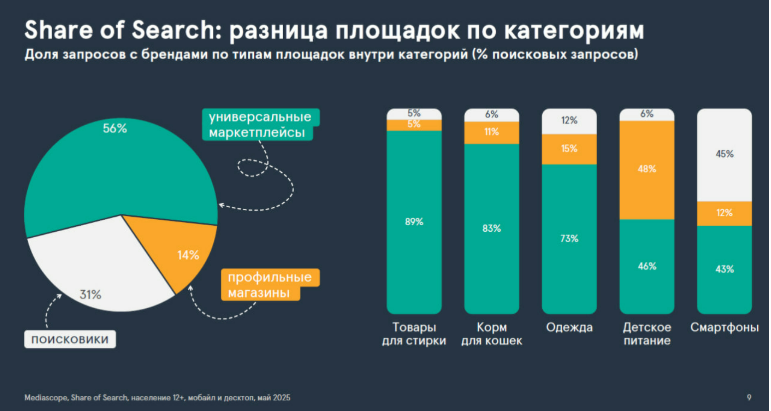 Share of Search: разница площадок по категориям
Доля запросов с брендами по типам площадок внутри категорий (% поисковых запросов)

56%

универсальные
маркетплейсы

14%

профильные
магазины

31%

поисковики

5%
5%
89%
Товары
для стирки

6%
11%
83%
Корм
для кошек

12%
15%
73%
Одежда

6%
48%
46%
Детское
питание

45%
12%
43%
Смартфоны

Mediascope, Share of Search, население 12+, мобайл и десктоп, май 2025

9